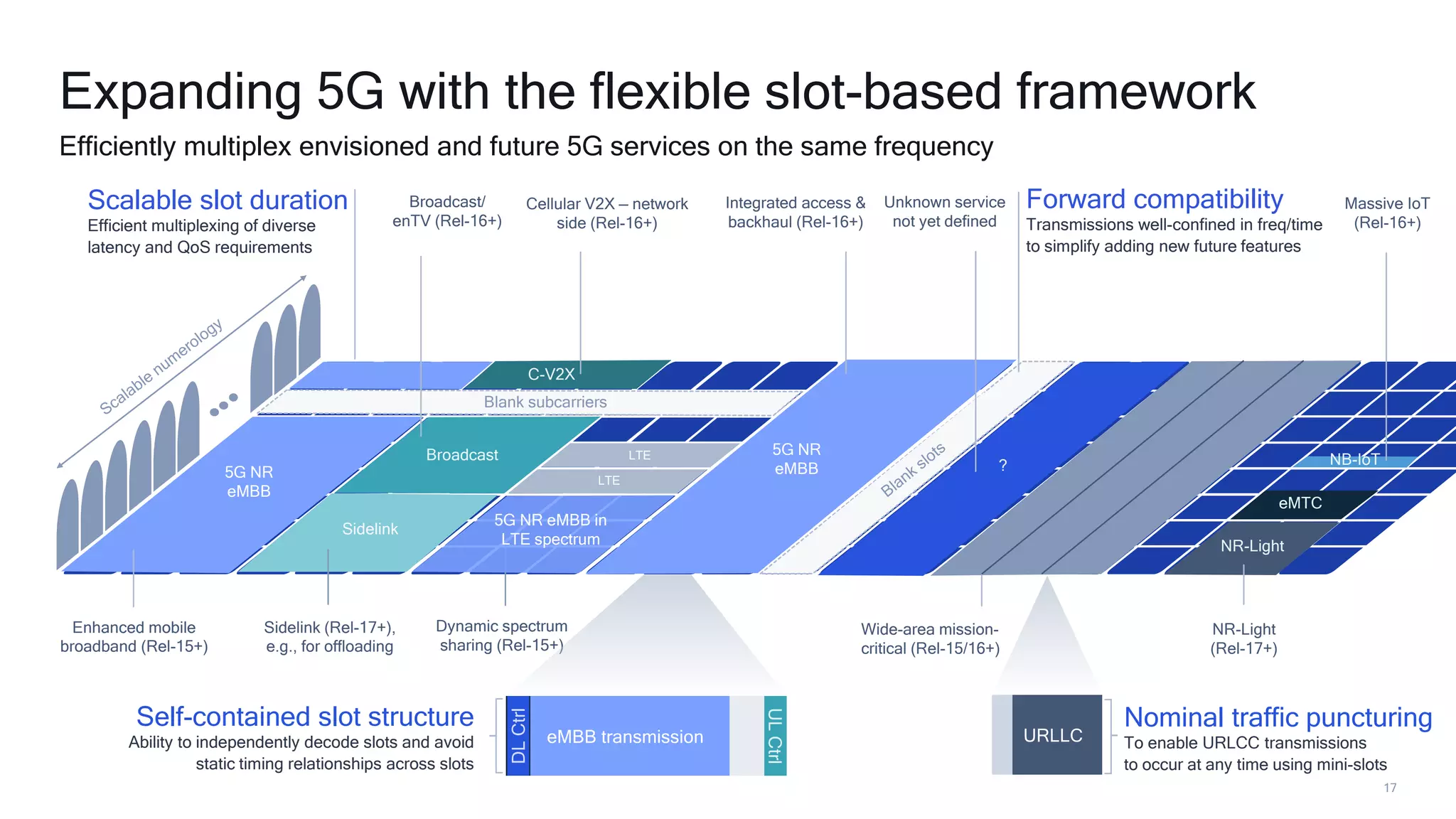 Expanding 5G with the flexible slot-based framework

Efficiently multiplex envisioned and future 5G services on the same frequency

Scalable slot duration
Efficient multiplexing of diverse latency and QoS requirements

Broadcast/ enTV (Rel-16+)

Cellular V2X – network side (Rel-16+)

Integrated access & backhaul (Rel-16+)

Unknown service not yet defined

Forward compatibility
Transmissions well-confined in freq/time to simplify adding new future features

Massive IoT (Rel-16+)

Scalable numerology

C-V2X

Blank subcarriers

5G NR eMBB

Broadcast

LTE

LTE

Sidelink

5G NR eMBB in LTE spectrum

5G NR eMBB

Blank slots

?

NB-IoT

eMTC

NR-Light

Enhanced mobile broadband (Rel-15+)

Sidelink (Rel-17+), e.g., for offloading

Dynamic spectrum sharing (Rel-15+)

Wide-area mission-critical (Rel-15/16+)

NR-Light (Rel-17+)

Self-contained slot structure
Ability to independently decode slots and avoid static timing relationships across slots

DL Ctrl

eMBB transmission

UL Ctrl

URLLC

Nominal traffic puncturing
To enable URLCC transmissions to occur at any time using mini-slots

17